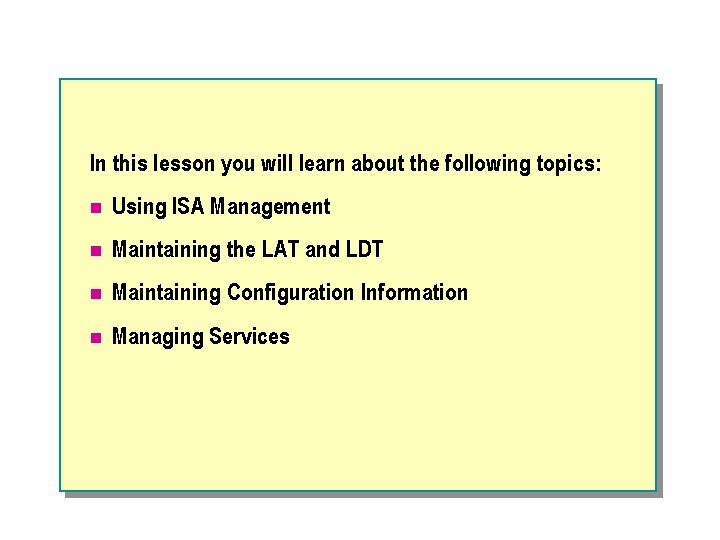 In this lesson you will learn about the following topics:

- Using ISA Management
- Maintaining the LAT and LDT
- Maintaining Configuration Information
- Managing Services